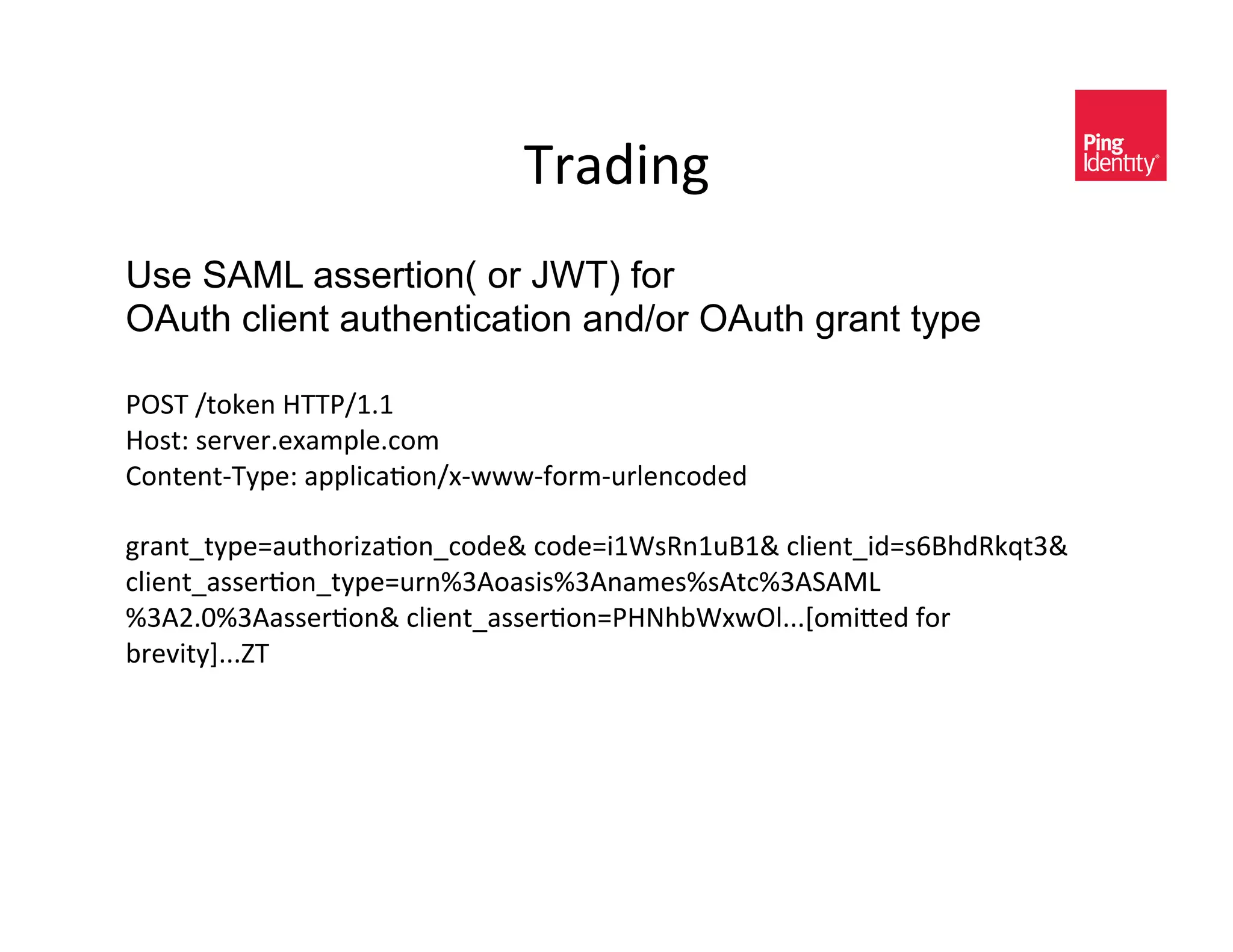 Trading

Ping Identity®

Use SAML assertion( or JWT) for
OAuth client authentication and/or OAuth grant type

POST /token HTTP/1.1
Host: server.example.com
Content-Type: application/x-www-form-urlencoded

grant_type=authorization_code& code=i1WsRn1uB1& client_id=s6BhdRkqt3& client_assertion_type=urn%3Aoasis%3Anames%sAtc%3ASAML %3A2.0%3Aassertion& client_assertion=PHNhbWxwOl...[omitted for brevity]...ZT